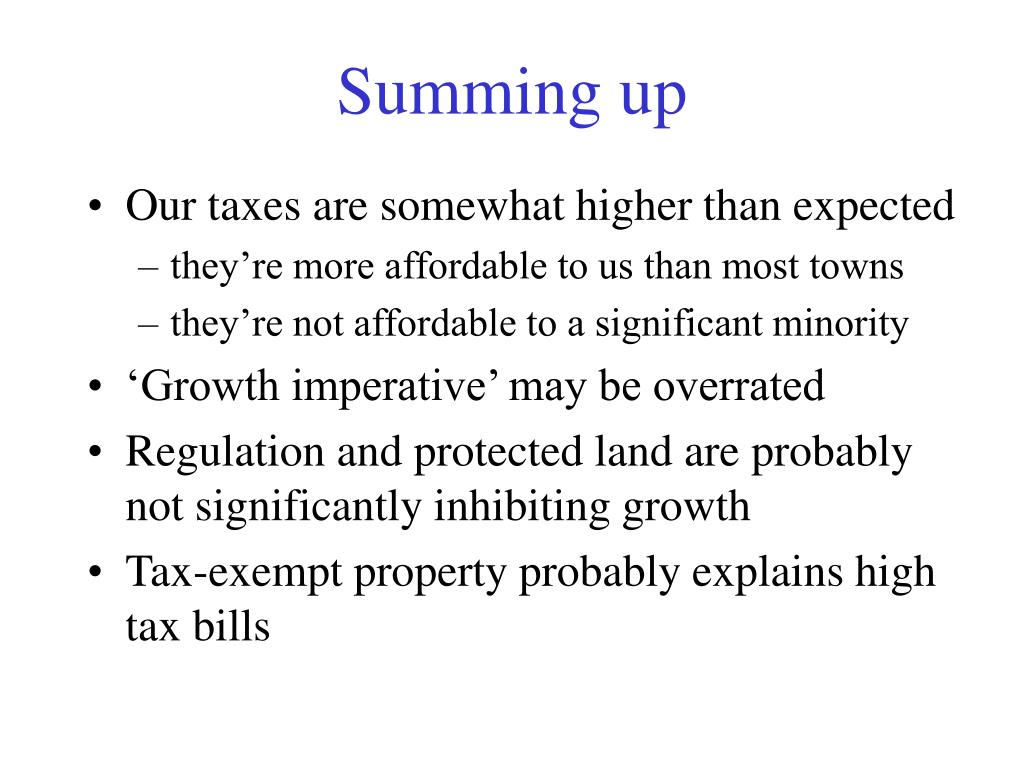 Summing up

• Our taxes are somewhat higher than expected
– they’re more affordable to us than most towns
– they’re not affordable to a significant minority
• ‘Growth imperative’ may be overrated
• Regulation and protected land are probably not significantly inhibiting growth
• Tax-exempt property probably explains high tax bills